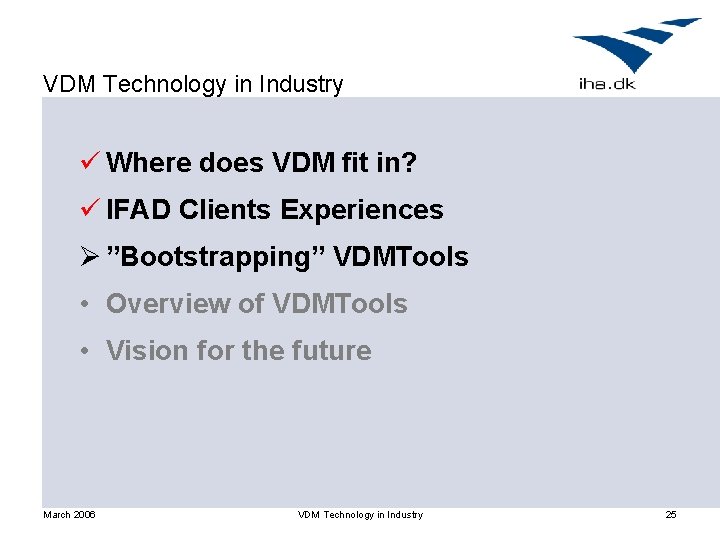 VDM Technology in Industry

iha.dk

✓ Where does VDM fit in?

✓ IFAD Clients Experiences

➢ ”Bootstrapping” VDMTools

• Overview of VDMTools

• Vision for the future

March 2006

VDM Technology in Industry

25